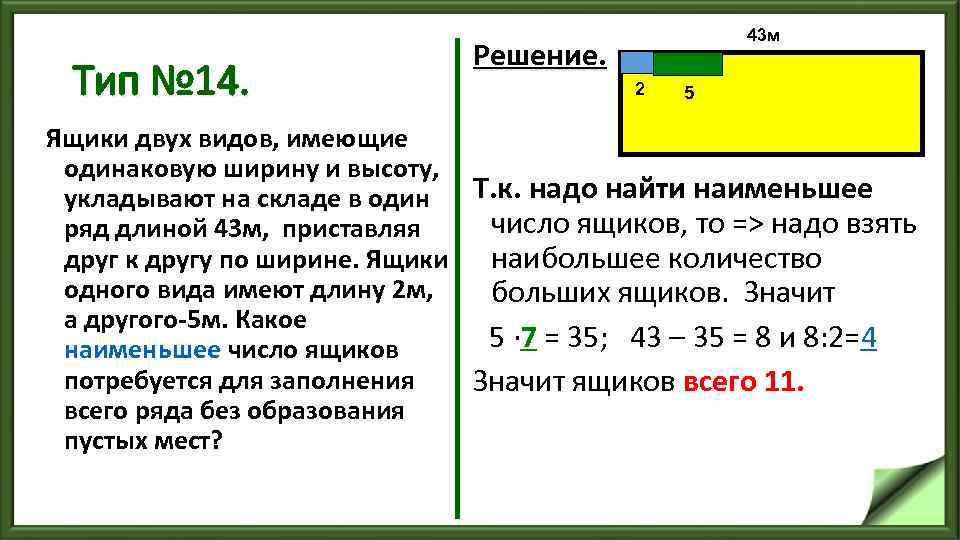 Тип №14.

Ящики двух видов, имеющие одинаковую ширину и высоту, укладывают на складе в один ряд длиной 43м, приставляя друг к другу по ширине. Ящики одного вида имеют длину 2м, а другого-5м. Какое наименьшее число ящиков потребуется для заполнения всего ряда без образования пустых мест?

Решение.

43м

2

5

Т.к. надо найти наименьшее число ящиков, то => надо взять наибольшее количество больших ящиков. Значит

5 ·7 = 35; 43 – 35 = 8 и 8:2=4

Значит ящиков всего 11.